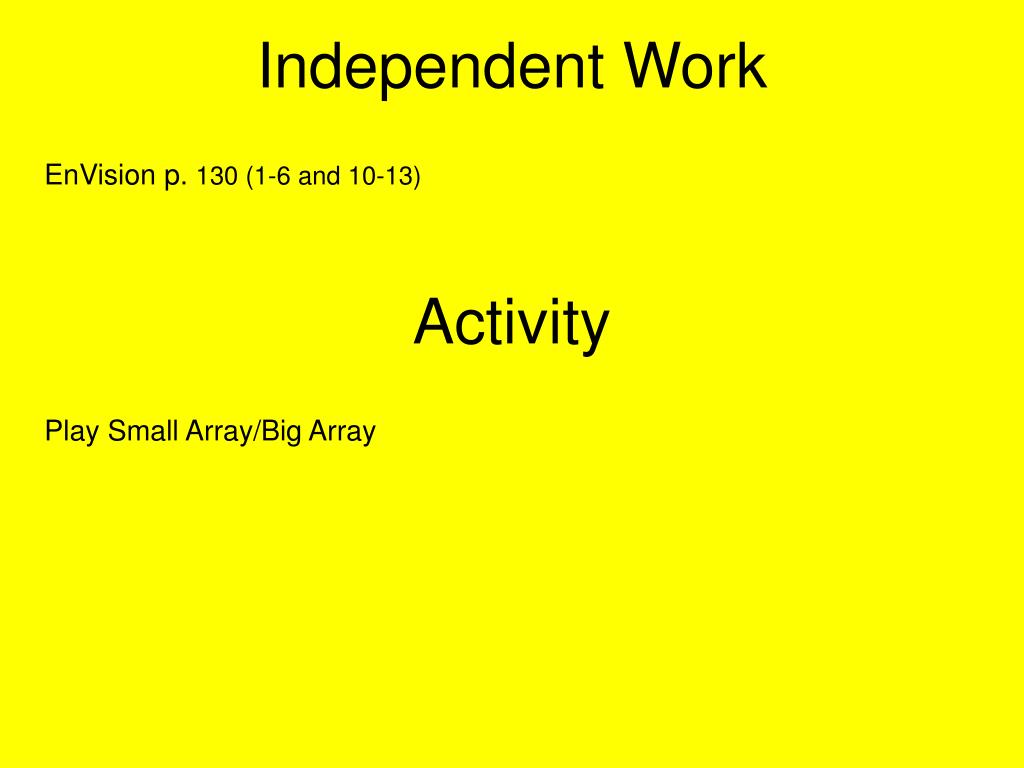 Independent Work

EnVision p. 130 (1-6 and 10-13)

Activity

Play Small Array/Big Array